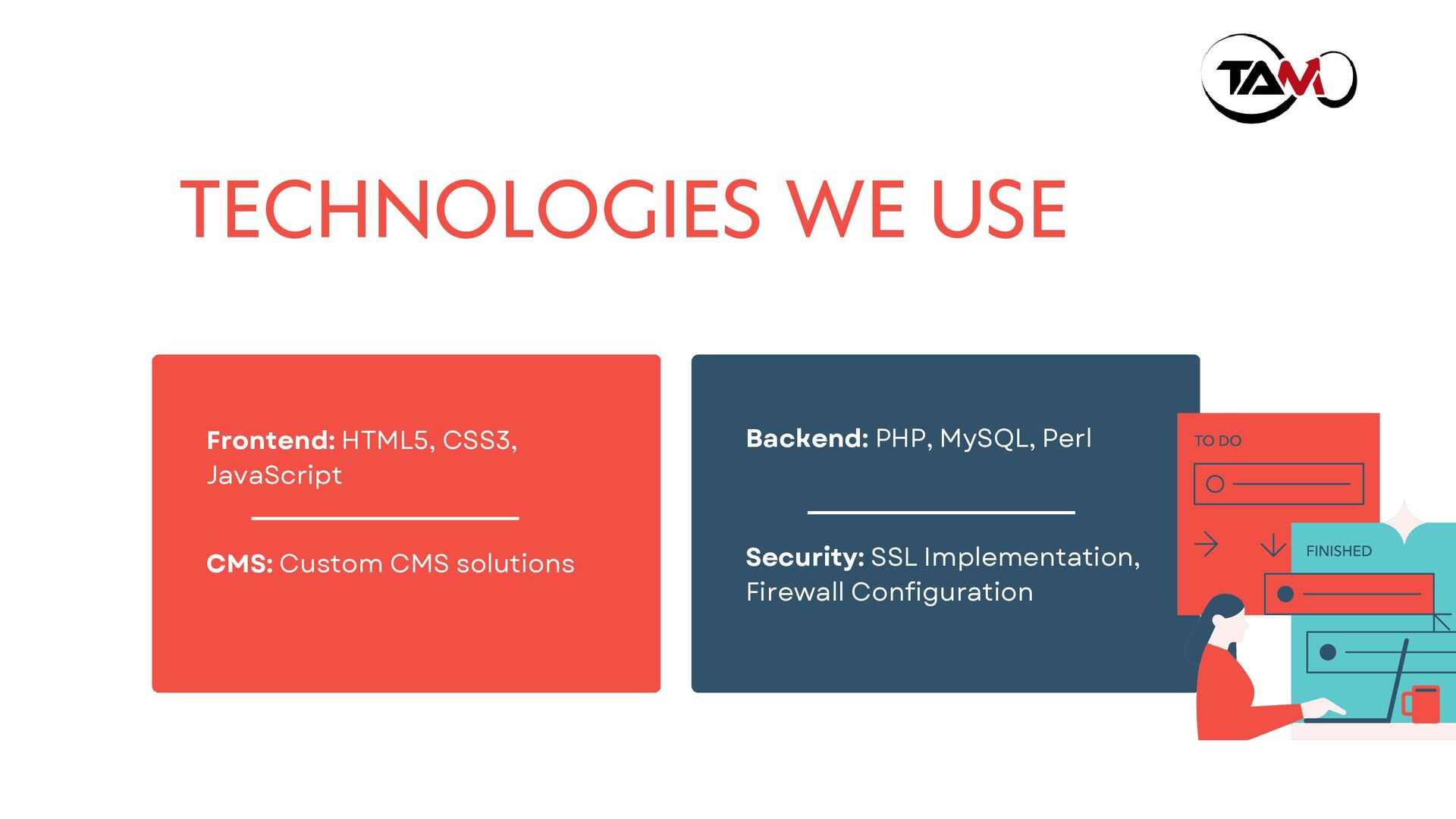 TAM

TECHNOLOGIES WE USE

Frontend: HTML5, CSS3, JavaScript

CMS: Custom CMS solutions

Backend: PHP, MySQL, Perl

Security: SSL Implementation, Firewall Configuration

TO DO

FINISHED